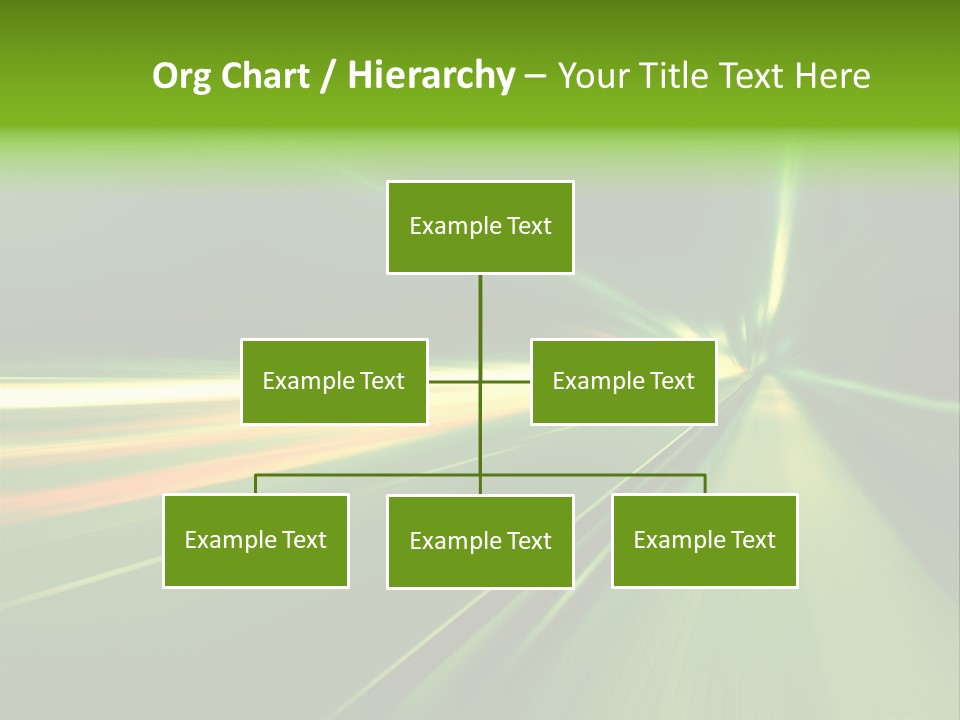 Org Chart / Hierarchy – Your Title Text Here

Example Text

Example Text

Example Text

Example Text

Example Text

Example Text